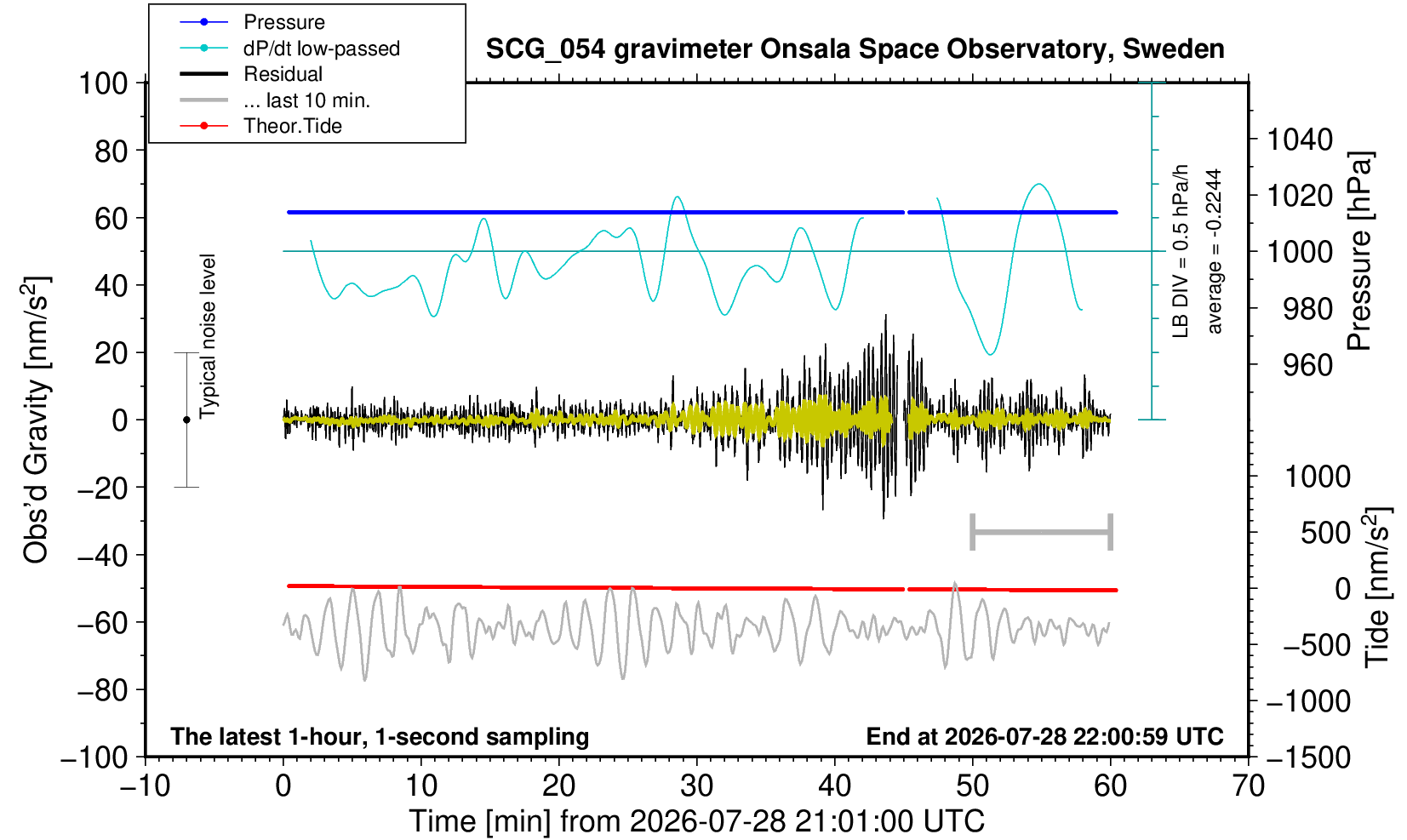 Pressure
dP/dt low-passed
Residual
... last 10 min.
Theor.Tide

SCG_054 gravimeter Onsala Space Observatory, Sweden

100
80
60
40
20
0
−20
−40
−60
−80
−100

Obs'd Gravity [nm/s$^2$]

Typical noise level

LB DIV = 0.5 hPa/h
average = -0.2244

1040
1020
1000
980
960

Pressure [hPa]

1000
500
0
−500
−1000
−1500

Tide [nm/s$^2$]

The latest 1-hour, 1-second sampling
End at 2026-07-28 22:00:59 UTC

−10
0
10
20
30
40
50
60
70

Time [min] from 2026-07-28 21:01:00 UTC